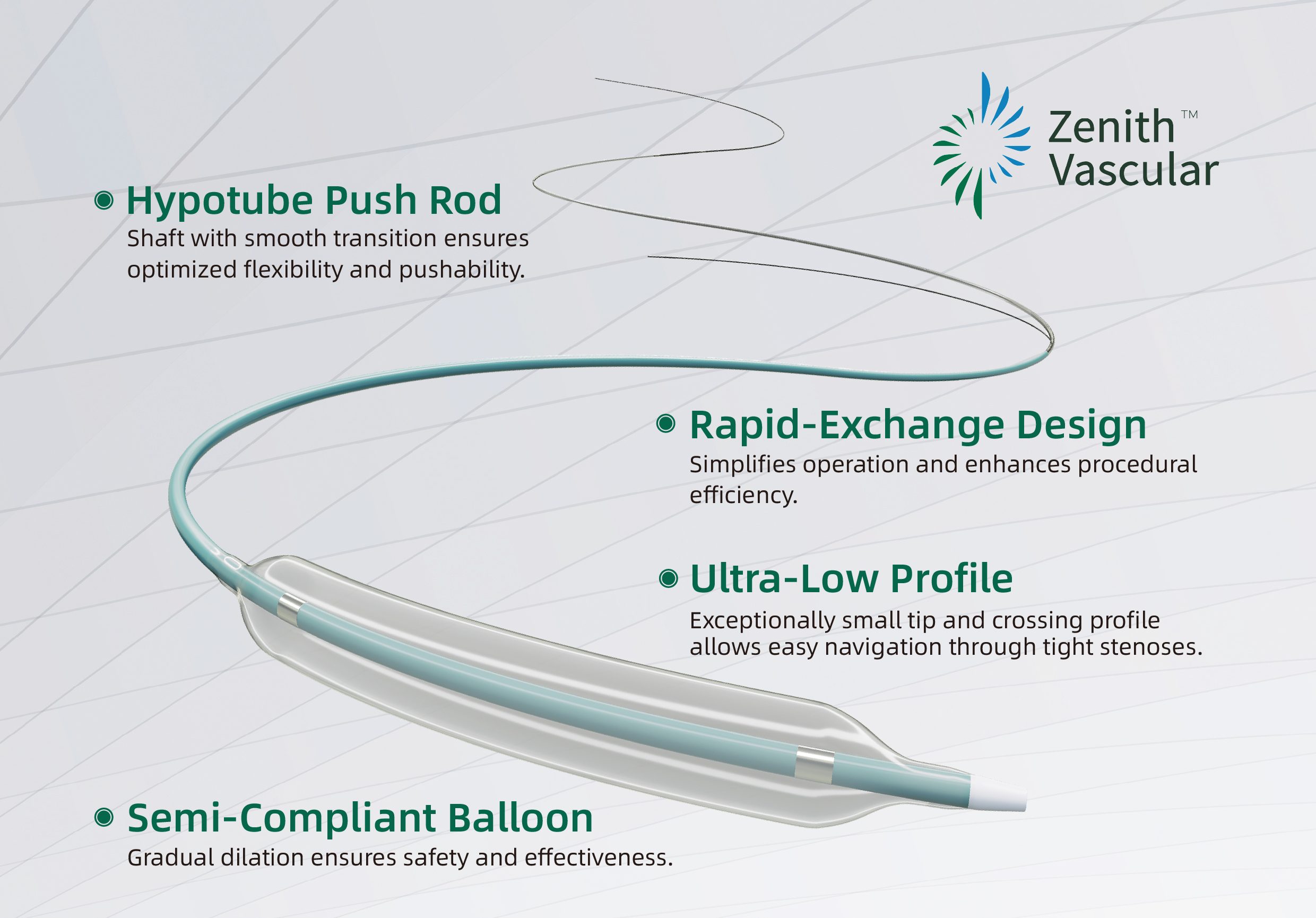 Zenith™ Vascular

Hypotube Push Rod
Shaft with smooth transition ensures optimized flexibility and pushability.

Rapid-Exchange Design
Simplifies operation and enhances procedural efficiency.

Ultra-Low Profile
Exceptionally small tip and crossing profile allows easy navigation through tight stenoses.

Semi-Compliant Balloon
Gradual dilation ensures safety and effectiveness.